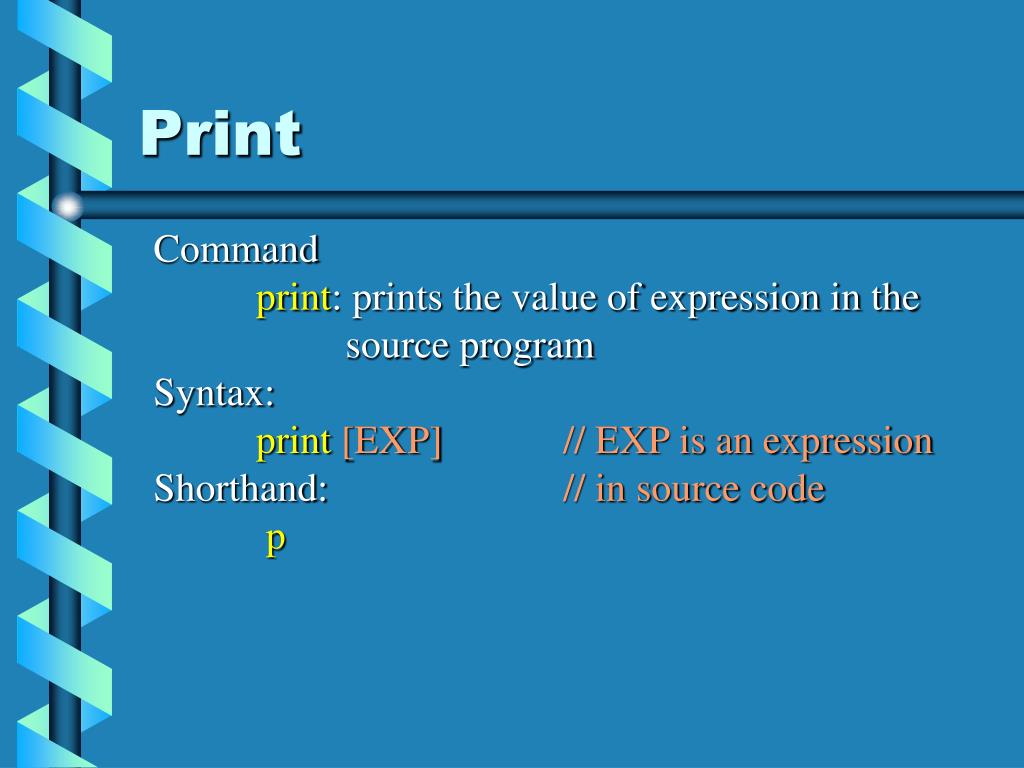 Print

Command

print: prints the value of expression in the source program

Syntax:

print [EXP] // EXP is an expression

Shorthand: // in source code

p